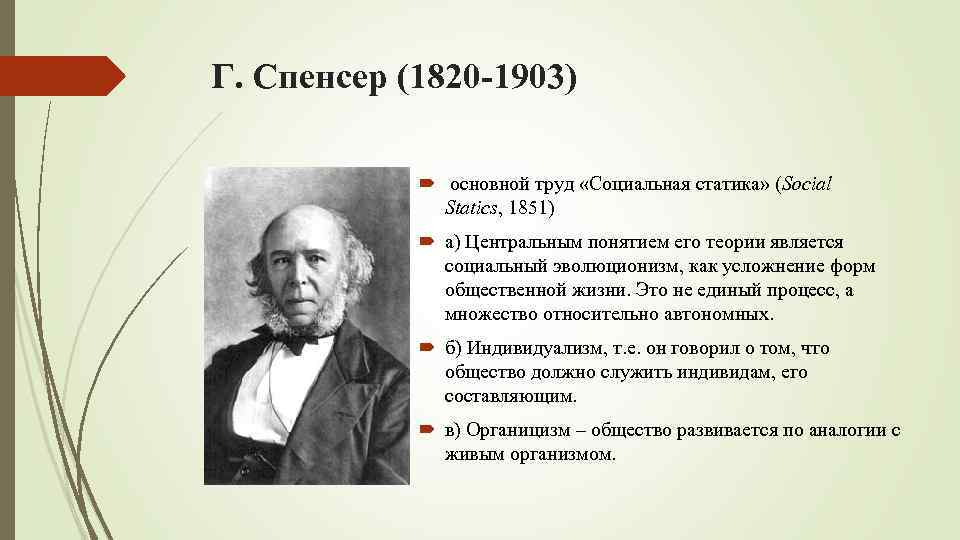 Г. Спенсер (1820-1903)

основной труд «Социальная статика» (Social Statics, 1851)

а) Центральным понятием его теории является социальный эволюционизм, как усложнение форм общественной жизни. Это не единый процесс, а множество относительно автономных.

б) Индивидуализм, т.е. он говорил о том, что общество должно служить индивидам, его составляющим.

в) Органицизм – общество развивается по аналогии с живым организмом.